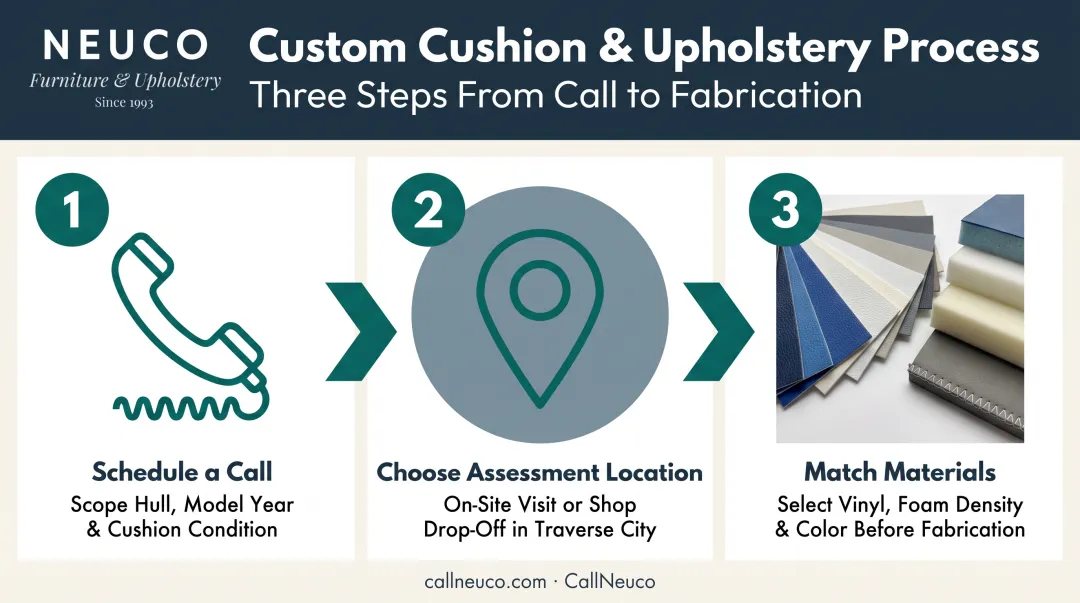 NEUCO
Furniture & Upholstery
Since 1993

Custom Cushion & Upholstery Process
Three Steps From Call to Fabrication

1

Schedule a Call
Scope Hull, Model Year & Cushion Condition

2

Choose Assessment Location
On-Site Visit or Shop Drop-Off in Traverse City

3

Match Materials
Select Vinyl, Foam Density & Color Before Fabrication

callneuco.com · CallNeuco